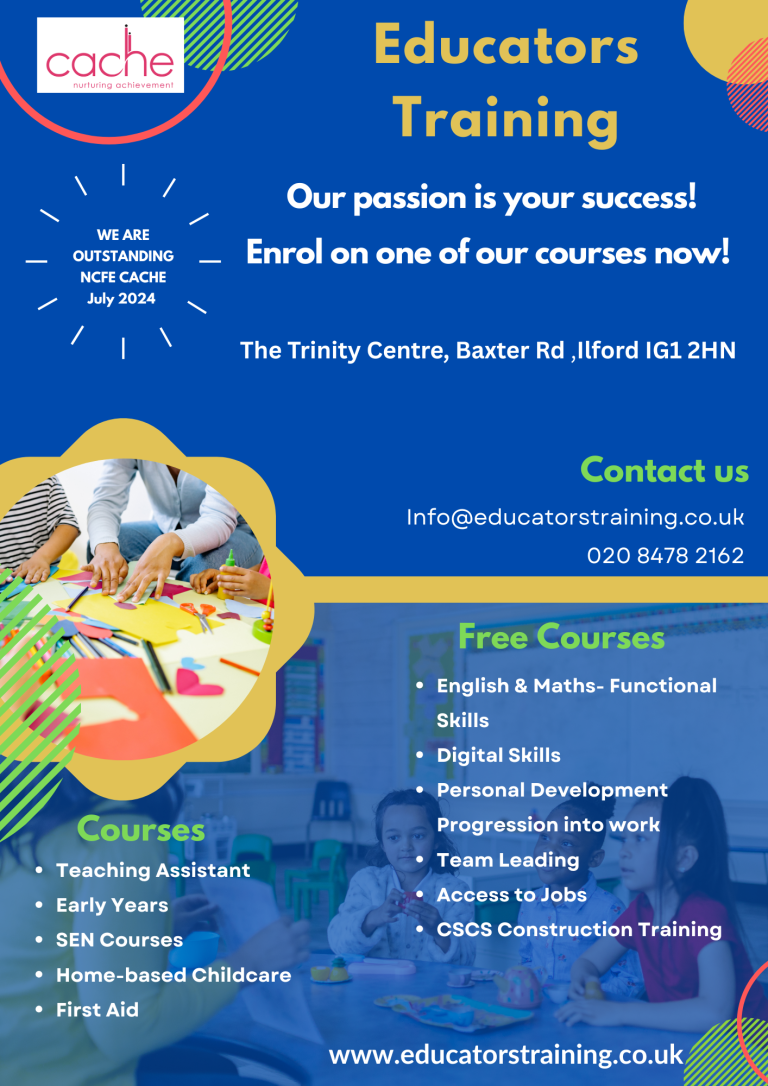 cache
nurturing achievement

Educators Training

WE ARE OUTSTANDING NCFE CACHE July 2024

Our passion is your success!
Enrol on one of our courses now!

The Trinity Centre, Baxter Rd ,Ilford IG1 2HN

Contact us
Info@educatorstraining.co.uk
020 8478 2162

Free Courses
- English & Maths- Functional Skills
- Digital Skills
- Personal Development Progression into work
- Team Leading
- Access to Jobs
- CSCS Construction Training

Courses
- Teaching Assistant
- Early Years
- SEN Courses
- Home-based Childcare
- First Aid

www.educatorstraining.co.uk